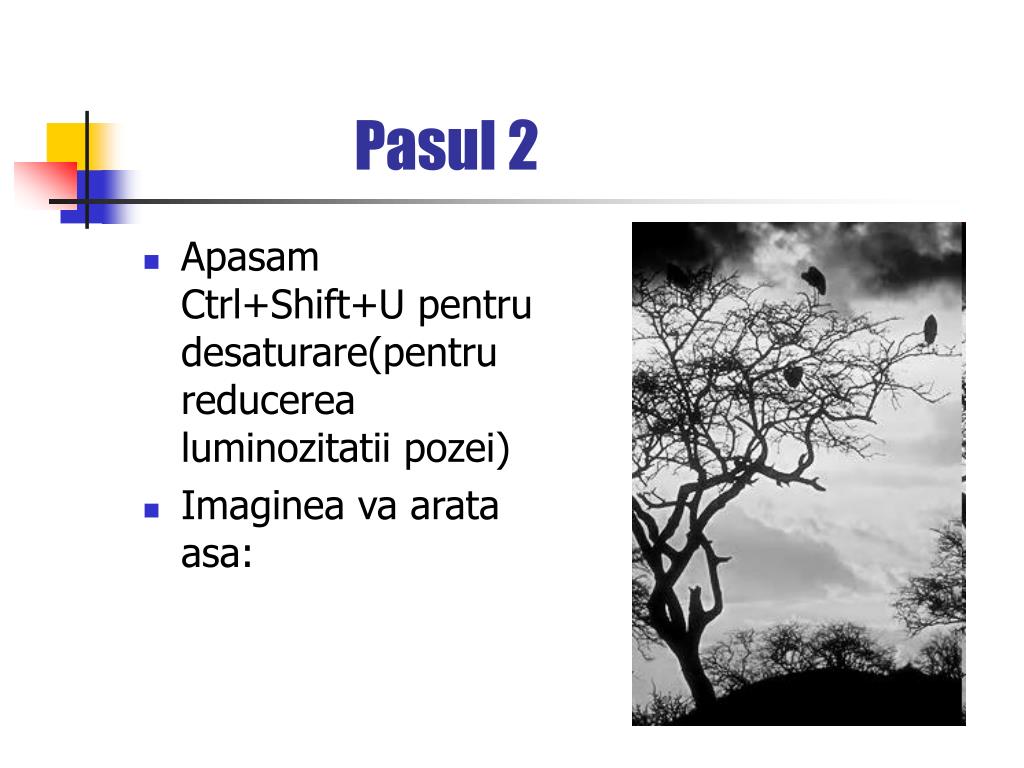 Pasul 2

Apasam Ctrl+Shift+U pentru desaturare(pentru reducerea luminozitatii pozei)

Imaginea va arata asa: